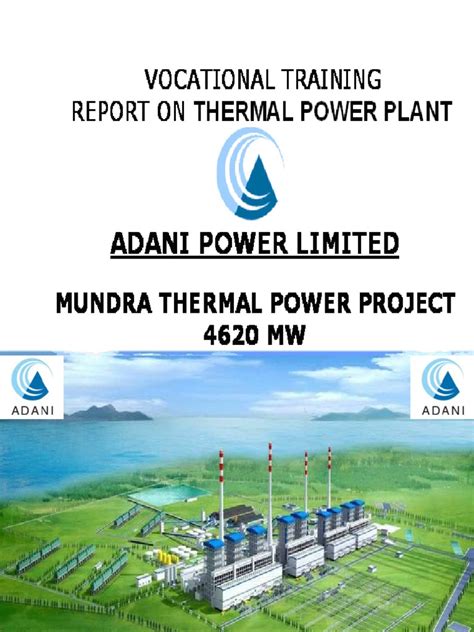 VOCATIONAL TRAINING
REPORT ON THERMAL POWER PLANT

ADANI POWER LIMITED

MUNDRA THERMAL POWER PROJECT
4620 MW

ADANI

ADANI